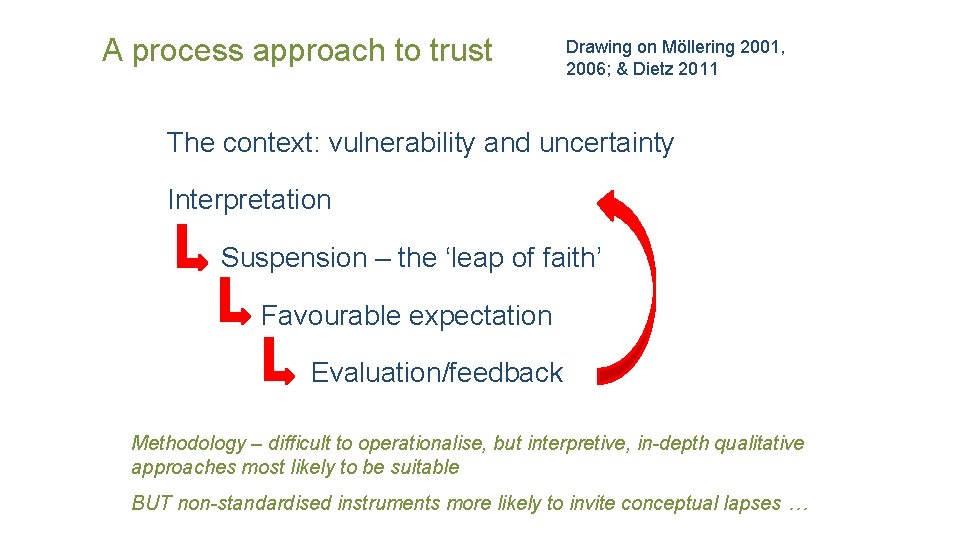 A process approach to trust

Drawing on Möllering 2001, 2006; & Dietz 2011

The context: vulnerability and uncertainty

Interpretation

Suspension – the ‘leap of faith’

Favourable expectation

Evaluation/feedback

Methodology – difficult to operationalise, but interpretive, in-depth qualitative approaches most likely to be suitable

BUT non-standardised instruments more likely to invite conceptual lapses …